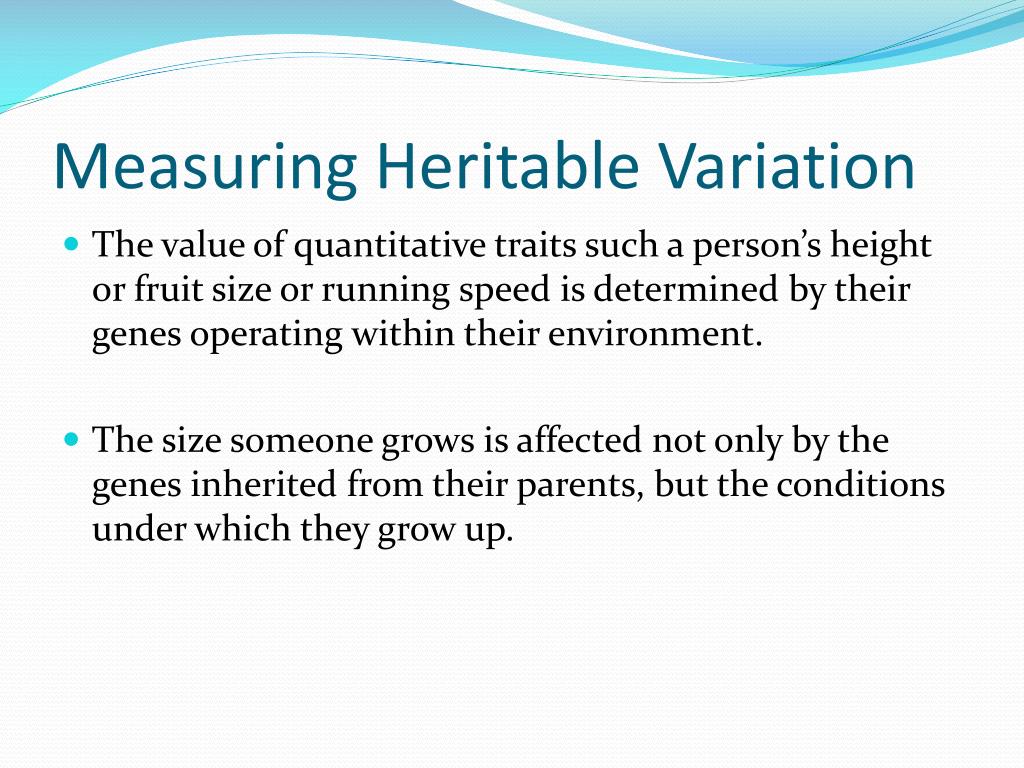 Measuring Heritable Variation

The value of quantitative traits such a person’s height or fruit size or running speed is determined by their genes operating within their environment.

The size someone grows is affected not only by the genes inherited from their parents, but the conditions under which they grow up.